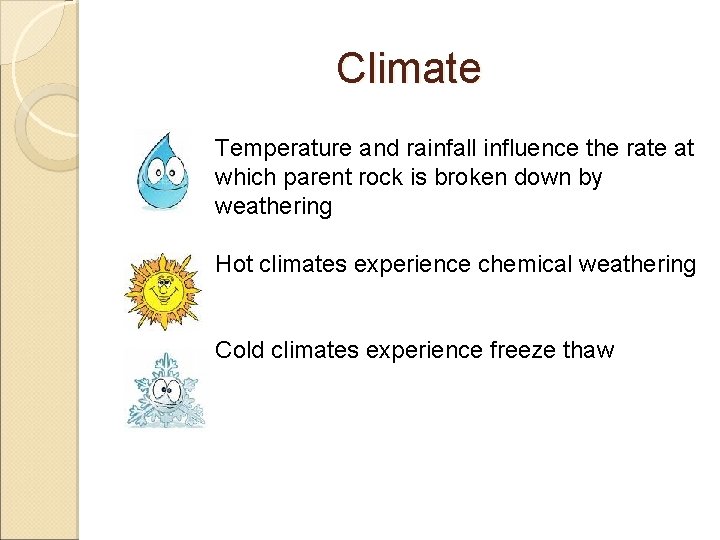 Climate

Temperature and rainfall influence the rate at which parent rock is broken down by weathering

Hot climates experience chemical weathering

Cold climates experience freeze thaw